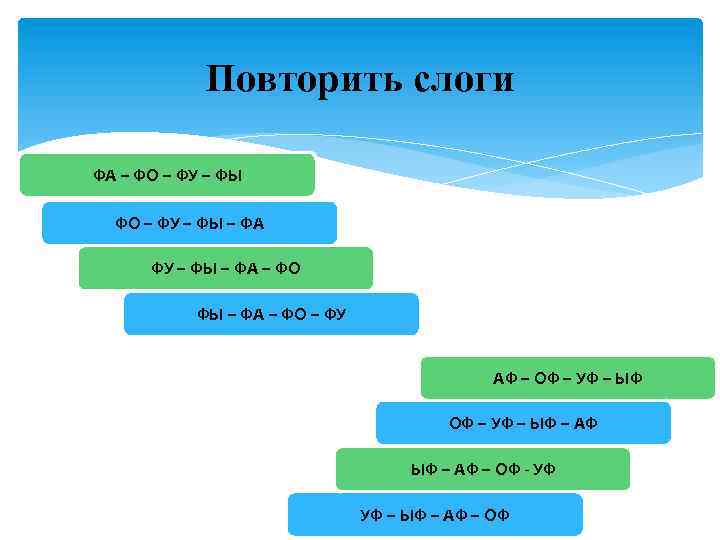 Повторить слоги

ФА – ФО – ФУ – ФЫ

ФО – ФУ – ФЫ – ФА

ФУ – ФЫ – ФА – ФО

ФЫ – ФА – ФО – ФУ

АФ – ОФ – УФ – ЫФ

ОФ – УФ – ЫФ – АФ

ЫФ – АФ – ОФ - УФ

УФ – ЫФ – АФ – ОФ